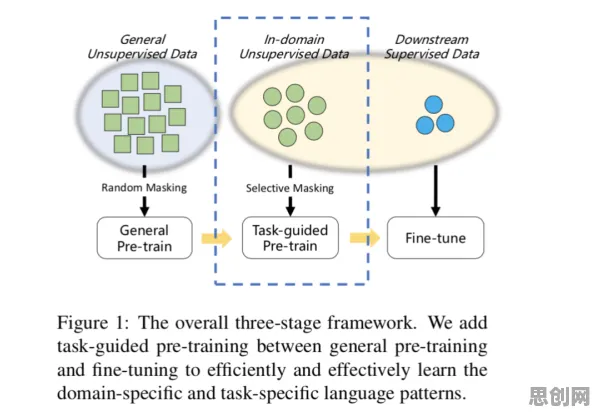 General Unsupervised Data

In-domain Unsupervised Data

Downstream Supervised Data

Random Masking

Selective Masking

General Pre-train

Task-guided Pre-train

Fine-tune

Figure 1: The overall three-stage framework. We add task-guided pre-training between general pre-training and fine-tuning to efficiently and effectively learn the domain-specific and task-specific language patterns.

思创网